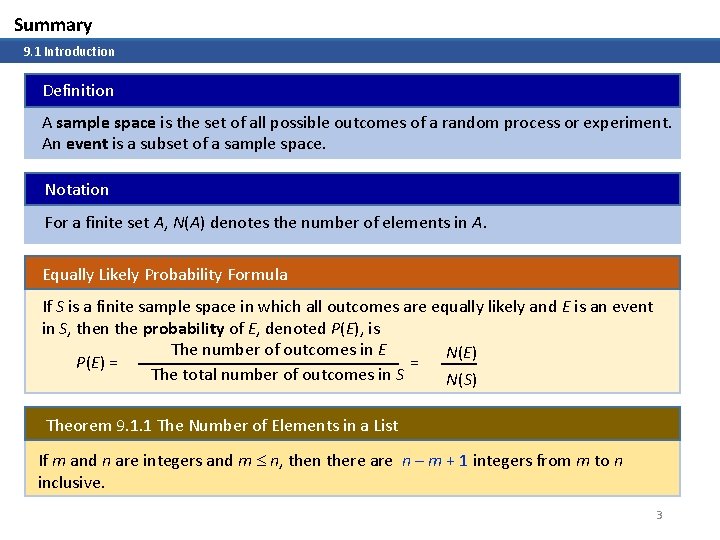 Summary

9.1 Introduction

Definition

A sample space is the set of all possible outcomes of a random process or experiment. An event is a subset of a sample space.

Notation

For a finite set $A$, $N(A)$ denotes the number of elements in $A$.

Equally Likely Probability Formula

If $S$ is a finite sample space in which all outcomes are equally likely and $E$ is an event in $S$, then the probability of $E$, denoted $P(E)$, is

$P(E) = \frac{\text{The number of outcomes in } E}{\text{The total number of outcomes in } S} = \frac{N(E)}{N(S)}$

Theorem 9.1.1 The Number of Elements in a List

If $m$ and $n$ are integers and $m \leq n$, then there are $n - m + 1$ integers from $m$ to $n$ inclusive.

3